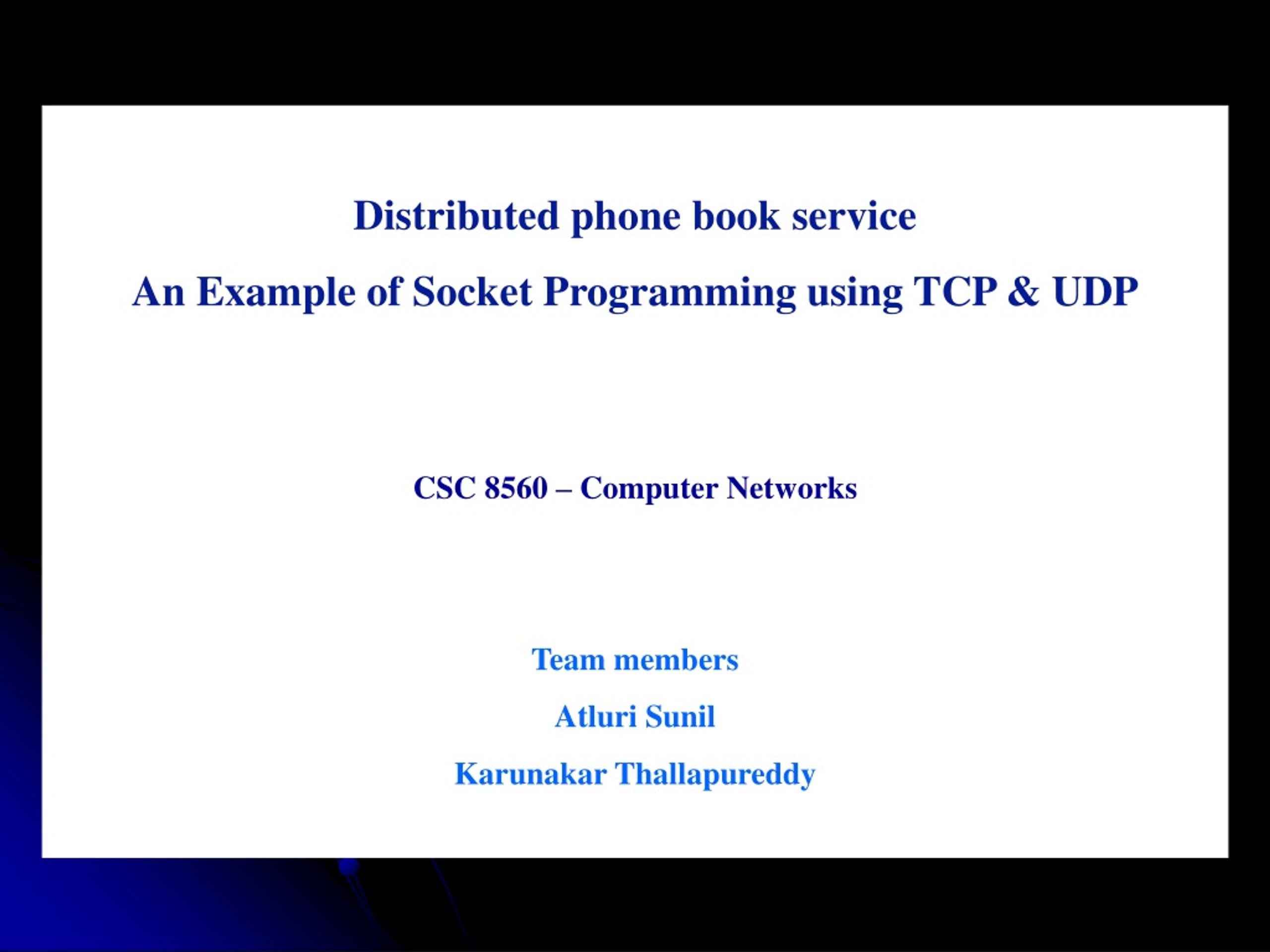 Distributed phone book service

An Example of Socket Programming using TCP & UDP

CSC 8560 – Computer Networks

Team members

Atluri Sunil

Karunakar Thallapureddy